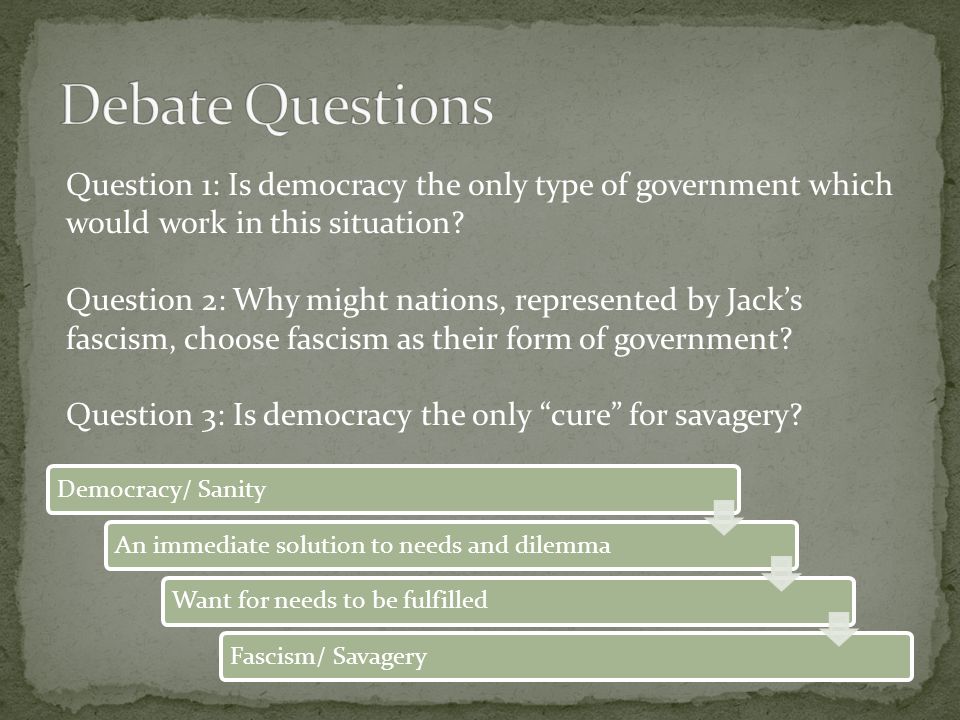 Debate Questions

Question 1: Is democracy the only type of government which would work in this situation?

Question 2: Why might nations, represented by Jack's fascism, choose fascism as their form of government?

Question 3: Is democracy the only "cure" for savagery?

Democracy/ Sanity

An immediate solution to needs and dilemma

Want for needs to be fulfilled

Fascism/ Savagery